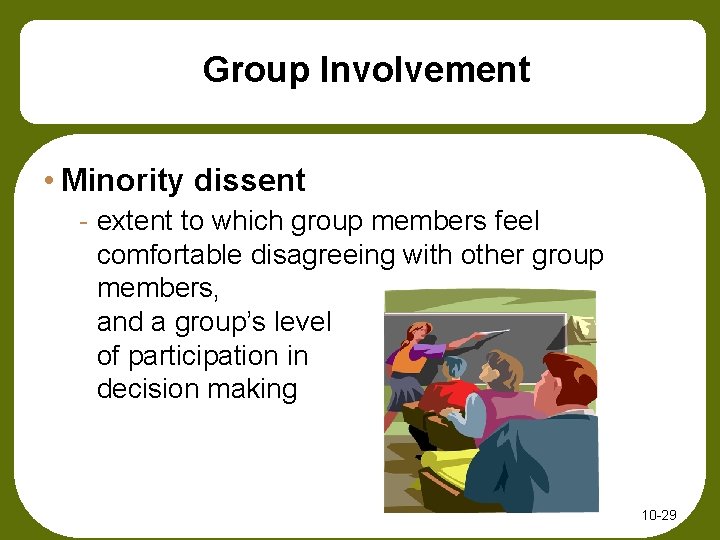 Group Involvement

• Minority dissent

- extent to which group members feel comfortable disagreeing with other group members, and a group's level of participation in decision making

10-29